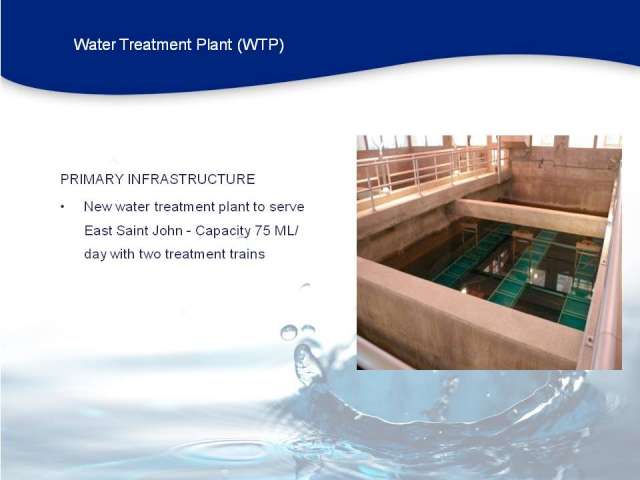 Water Treatment Plant (WTP)

PRIMARY INFRASTRUCTURE

• New water treatment plant to serve East Saint John - Capacity 75 ML/ day with two treatment trains